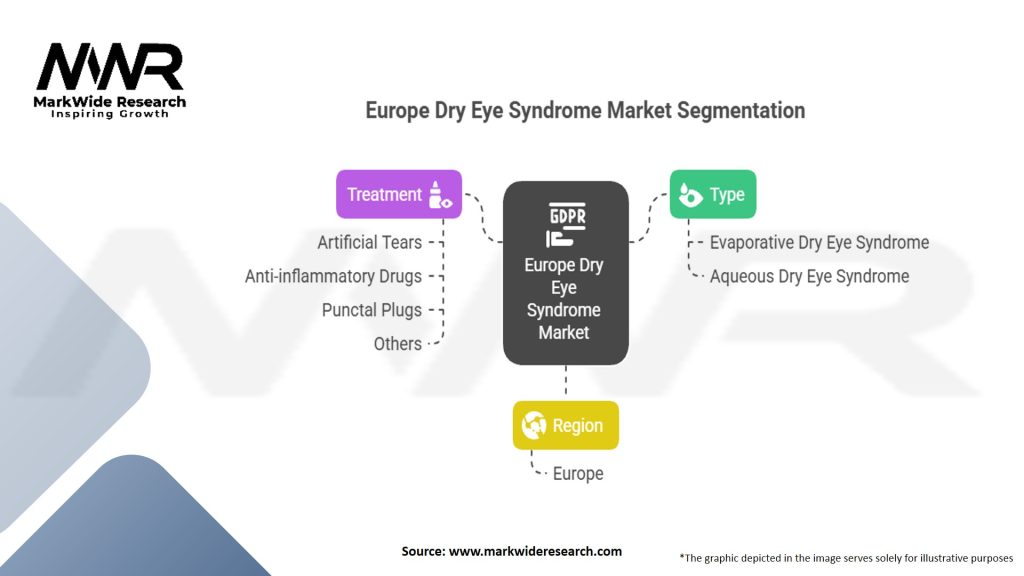 MWR
MarkWide Research
Inspiring Growth

Europe Dry Eye Syndrome Market Segmentation

Treatment
Artificial Tears
Anti-inflammatory Drugs
Punctal Plugs
Others

GDPR
Europe Dry Eye Syndrome Market

Type
Evaporative Dry Eye Syndrome
Aqueous Dry Eye Syndrome

Region
Europe

Source: www.markwideresearch.com

*The graphic depicted in the image serves solely for illustrative purposes